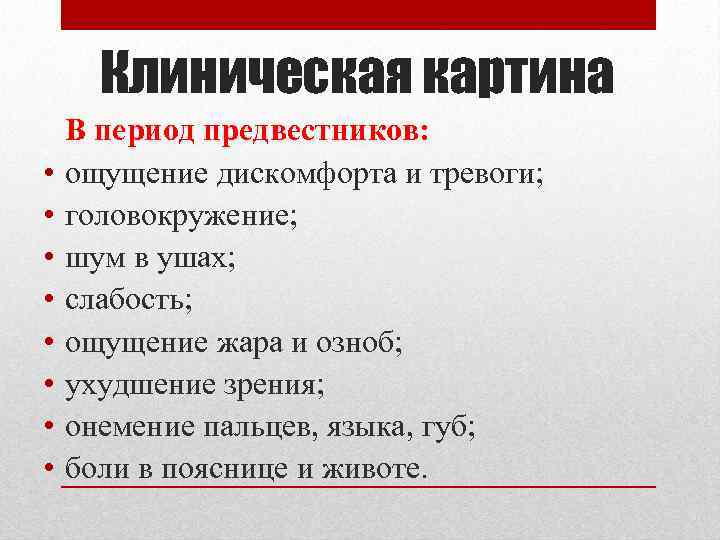 Клиническая картина

В период предвестников:

• ощущение дискомфорта и тревоги;
• головокружение;
• шум в ушах;
• слабость;
• ощущение жара и озноб;
• ухудшение зрения;
• онемение пальцев, языка, губ;
• боли в пояснице и животе.